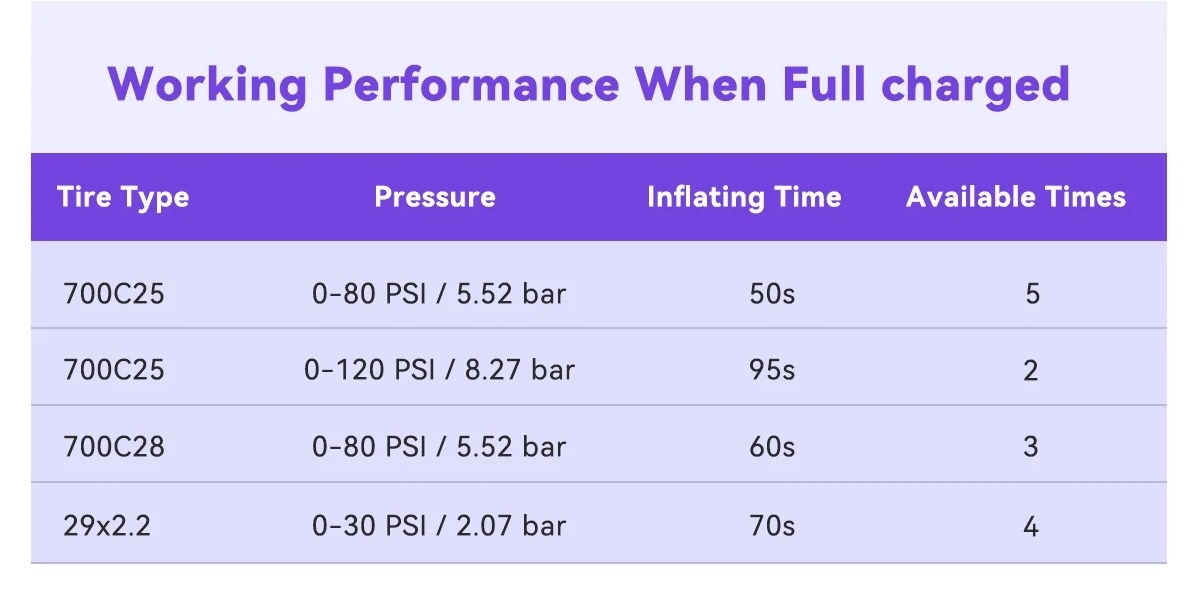 Working Performance When Full charged

| Tire Type | Pressure | Inflating Time | Available Times |
|---|---|---|---|
| 700C25 | 0-80 PSI / 5.52 bar | 50s | 5 |
| 700C25 | 0-120 PSI / 8.27 bar | 95s | 2 |
| 700C28 | 0-80 PSI / 5.52 bar | 60s | 3 |
| 29x2.2 | 0-30 PSI / 2.07 bar | 70s | 4 |